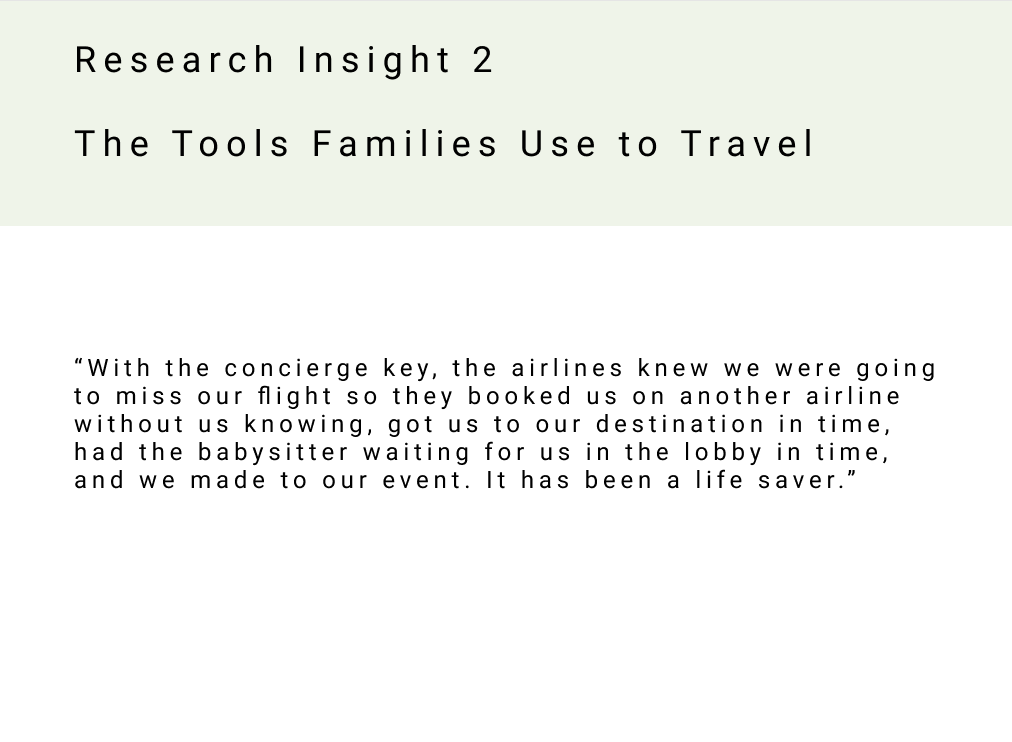 Research Insight 2

The Tools Families Use to Travel

“With the concierge key, the airlines knew we were going to miss our flight so they booked us on another airline without us knowing, got us to our destination in time, had the babysitter waiting for us in the lobby in time, and we made to our event. It has been a life saver.”